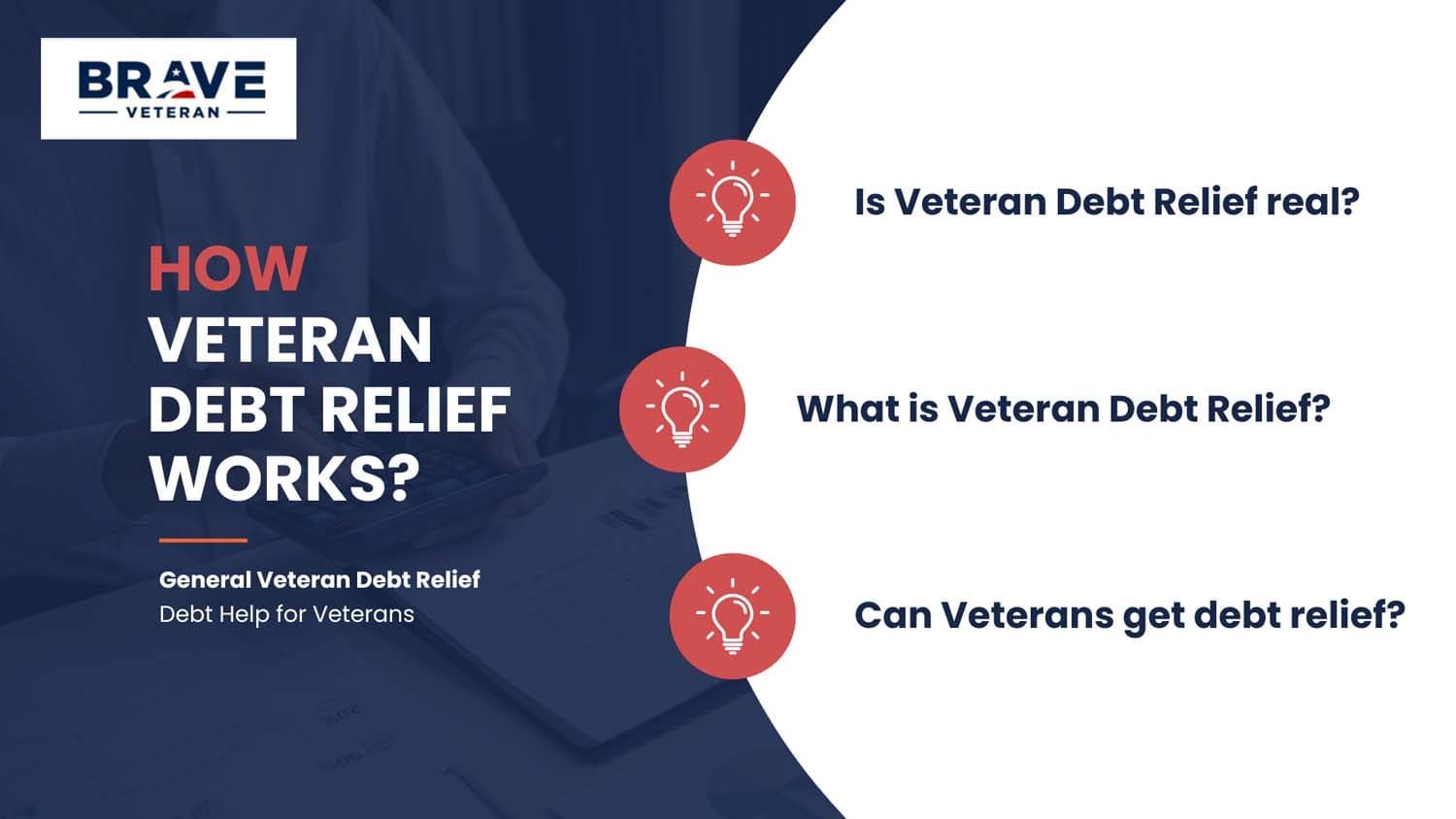 BRAVE
VETERAN

HOW VETERAN DEBT RELIEF WORKS?

General Veteran Debt Relief
Debt Help for Veterans

Is Veteran Debt Relief real?

What is Veteran Debt Relief?

Can Veterans get debt relief?